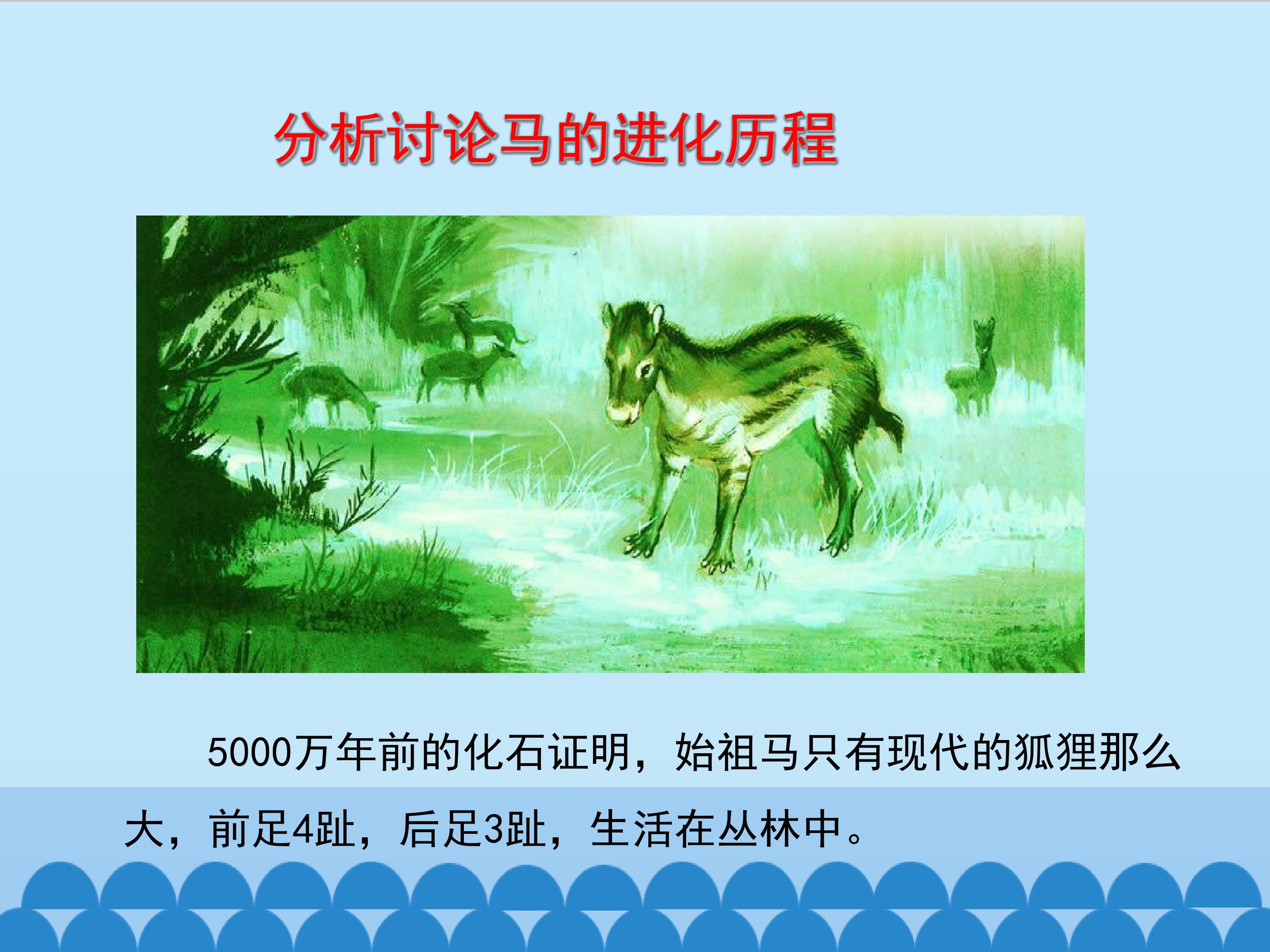 分析讨论马的进化历程

5000万年前的化石证明，始祖马只有现代的狐狸那么大，前足4趾，后足3趾，生活在丛林中。